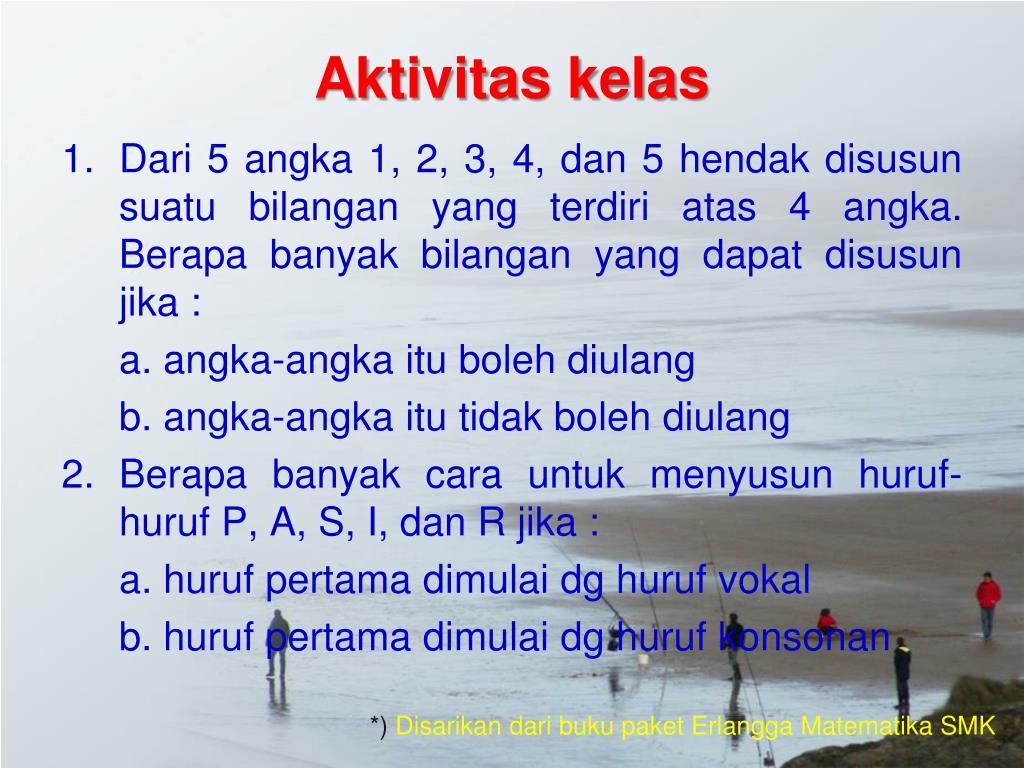 Aktivitas kelas

1. Dari 5 angka 1, 2, 3, 4, dan 5 hendak disusun suatu bilangan yang terdiri atas 4 angka. Berapa banyak bilangan yang dapat disusun jika :

a. angka-angka itu boleh diulang

b. angka-angka itu tidak boleh diulang

2. Berapa banyak cara untuk menyusun huruf-huruf P, A, S, I, dan R jika :

a. huruf pertama dimulai dg huruf vokal

b. huruf pertama dimulai dg huruf konsonan

*) Disarikan dari buku paket Erlangga Matematika SMK